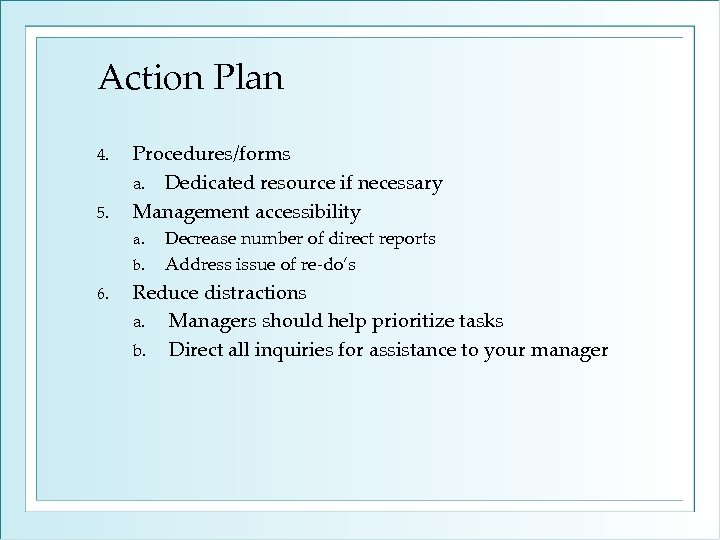 Action Plan

4. Procedures/forms
 a. Dedicated resource if necessary
5. Management accessibility
 a. Decrease number of direct reports
 b. Address issue of re-do's
6. Reduce distractions
 a. Managers should help prioritize tasks
 b. Direct all inquiries for assistance to your manager